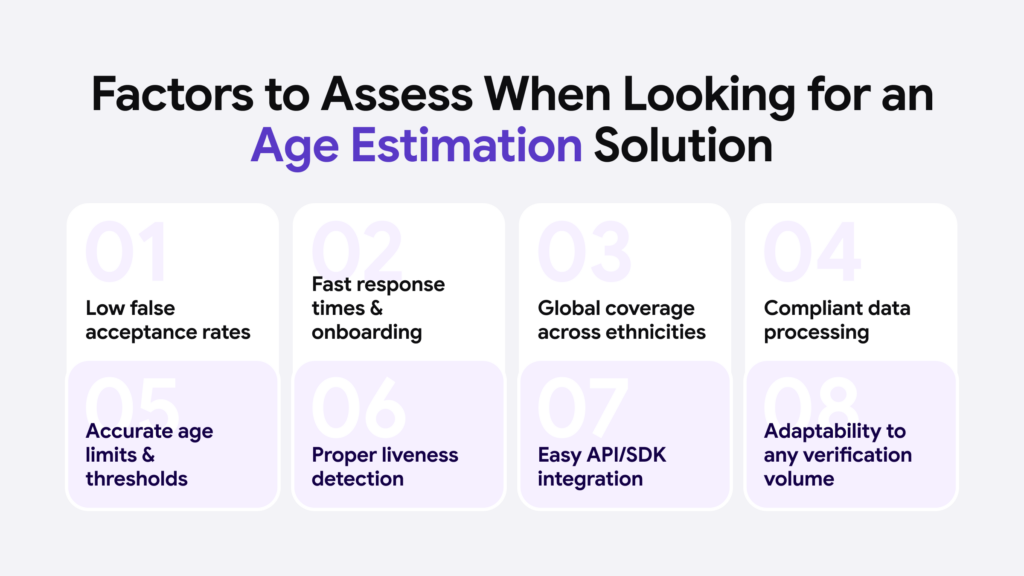 Factors to Assess When Looking for an Age Estimation Solution

01
Low false acceptance rates

02
Fast response times & onboarding

03
Global coverage across ethnicities

04
Compliant data processing

05
Accurate age limits & thresholds

06
Proper liveness detection

07
Easy API/SDK integration

08
Adaptability to any verification volume